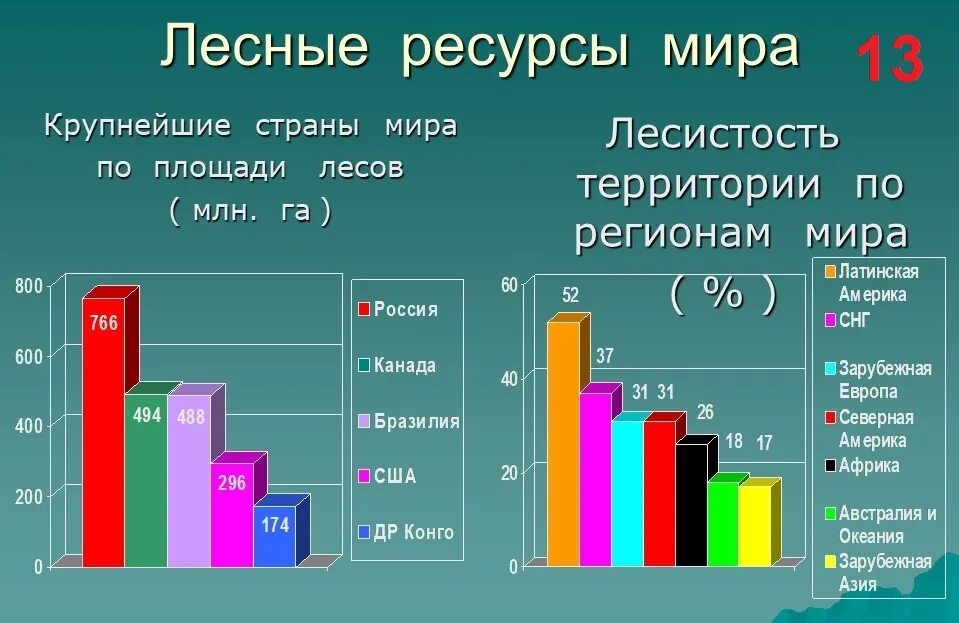 Лесные ресурсы мира 13

Крупнейшие страны мира по площади лесов ( млн. га )

800
600
400
200
0

766
494
488
296
174

Россия
Канада
Бразилия
США
ДР Конго

Лесистость территории по регионам мира ( % )

60
40
20
0

52
37
31
31
26
18
17

Латинская Америка
СНГ
Зарубежная Европа
Северная Америка
Африка
Австралия и Океания
Зарубежная Азия